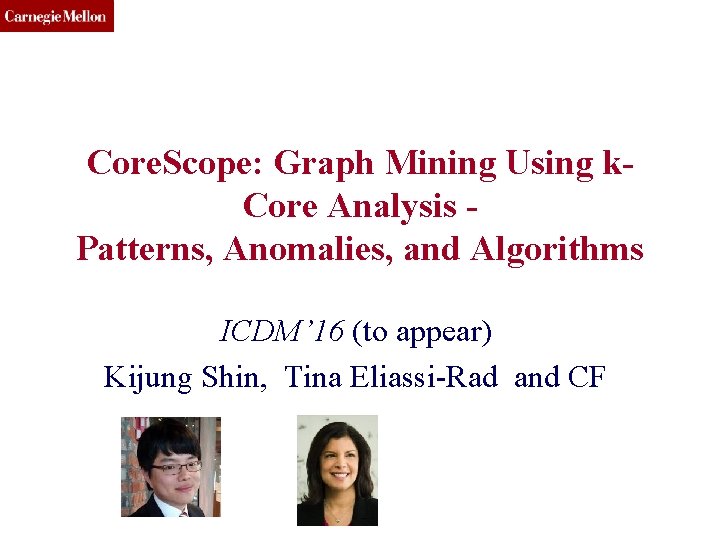 Carnegie Mellon

CoreScope: Graph Mining Using k-Core Analysis - Patterns, Anomalies, and Algorithms

ICDM'16 (to appear)

Kijung Shin, Tina Eliassi-Rad and CF